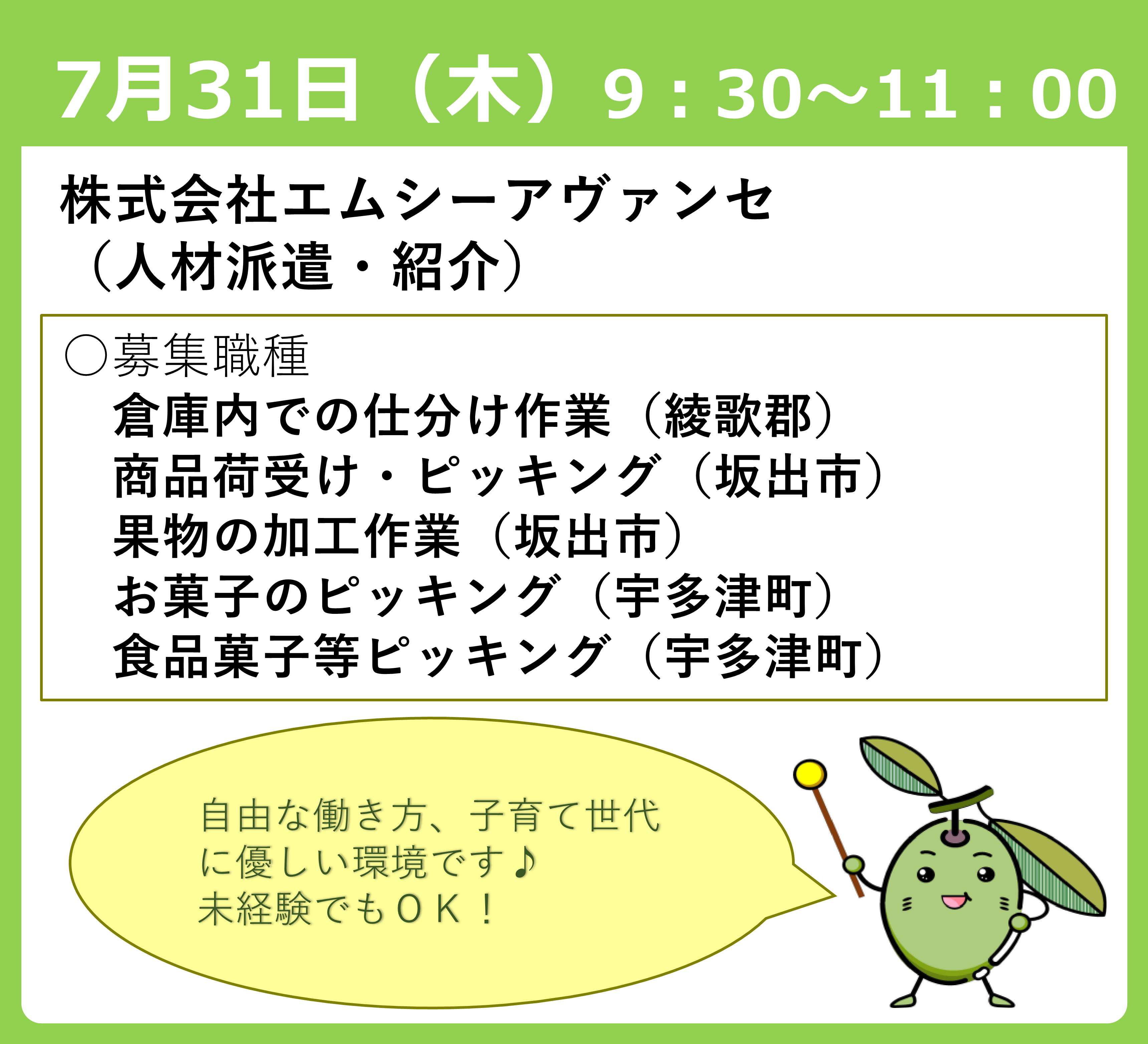 7月31日（木）9：30～11：00

株式会社エムシーアヴァンセ
（人材派遣・紹介）

○募集職種
倉庫内での仕分け作業（綾歌郡）
商品荷受け・ピッキング（坂出市）
果物の加工作業（坂出市）
お菓子のピッキング（宇多津町）
食品菓子等ピッキング（宇多津町）

自由な働き方、子育て世代に優しい環境です♪
未経験でもＯＫ！